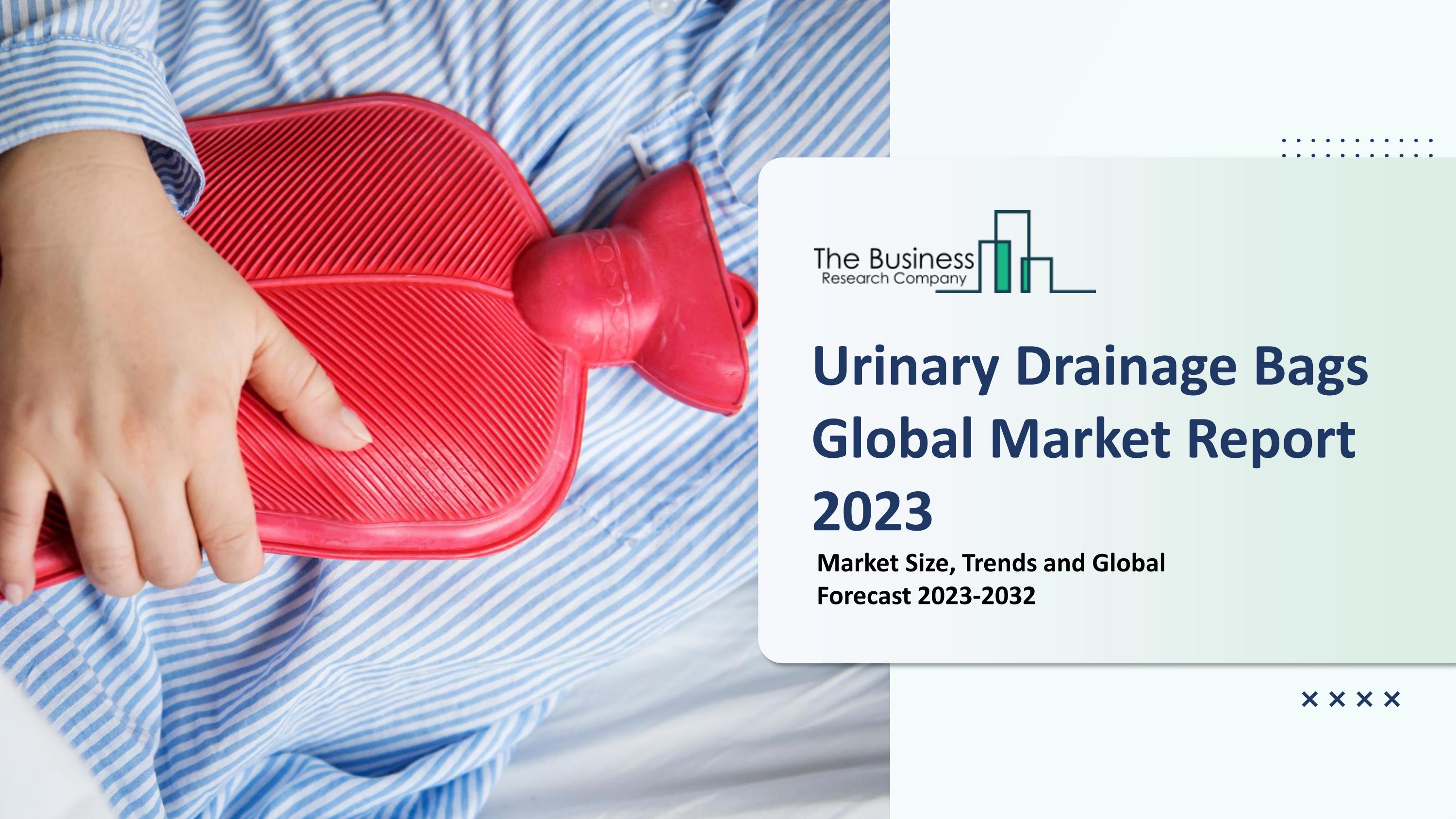 The Business
Research Company

Urinary Drainage Bags Global Market Report 2023

Market Size, Trends and Global Forecast 2023-2032